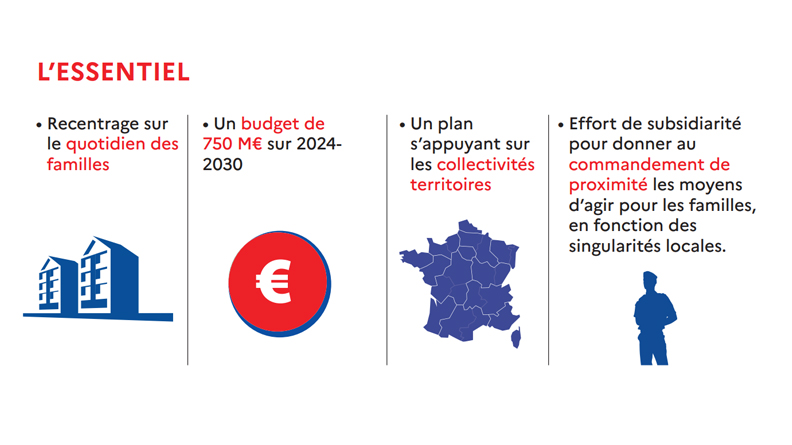 L'ESSENTIEL

• Recentrage sur le quotidien des familles

• Un budget de 750 M€ sur 2024-2030

€

• Un plan s'appuyant sur les collectivités territoires

• Effort de subsidiarité pour donner au commandement de proximité les moyens d'agir pour les familles, en fonction des singularités locales.